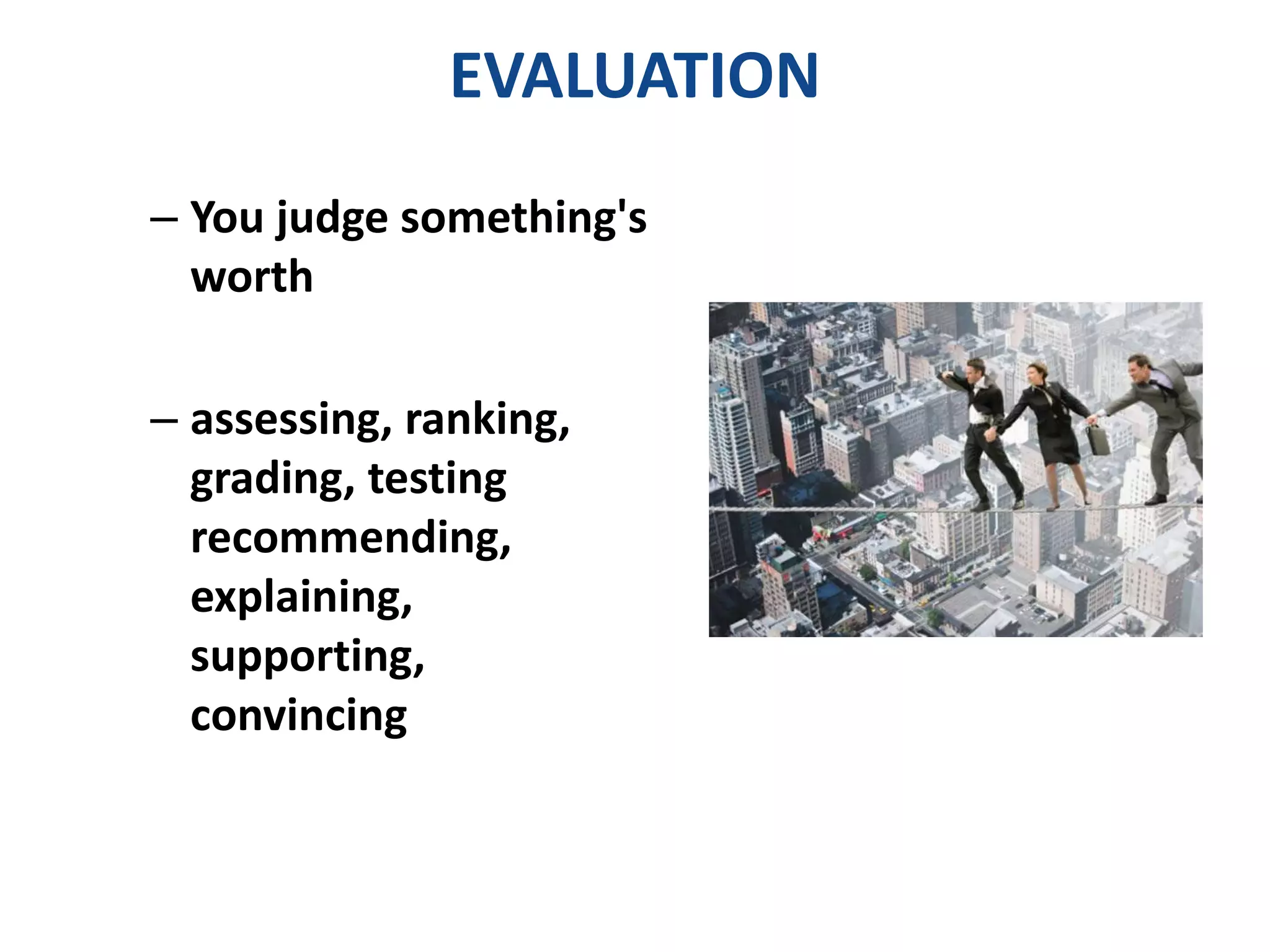 EVALUATION

– You judge something's worth

– assessing, ranking, grading, testing recommending, explaining, supporting, convincing